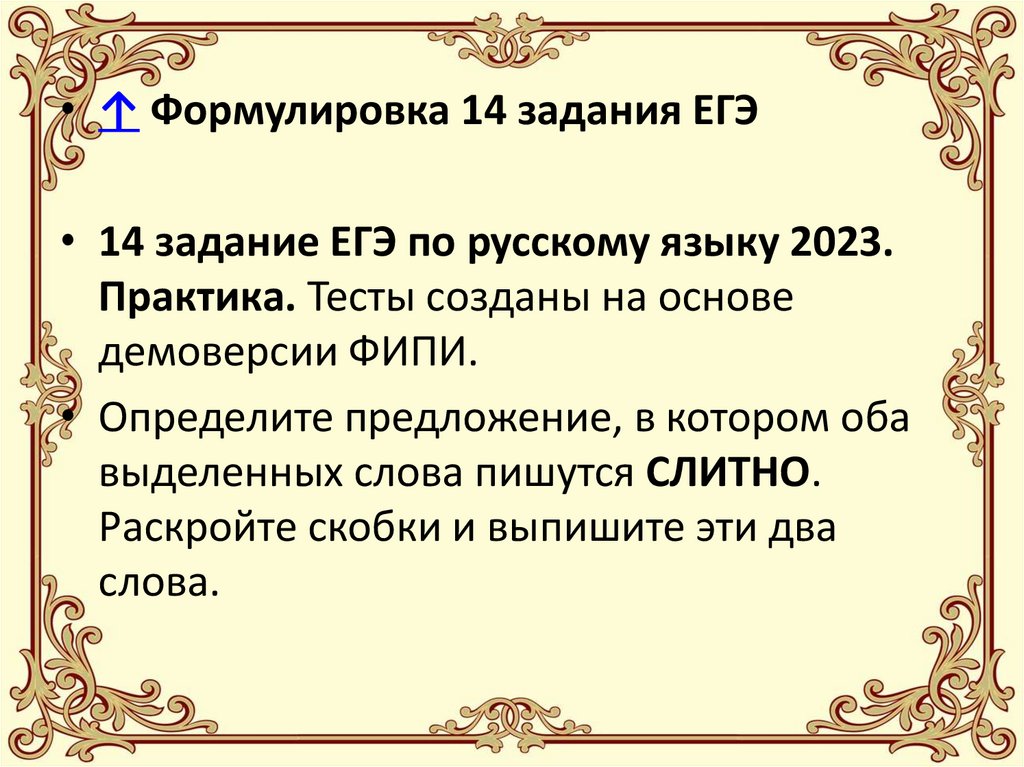 • ↑ Формулировка 14 задания ЕГЭ

• 14 задание ЕГЭ по русскому языку 2023. Практика. Тесты созданы на основе демоверсии ФИПИ.

• Определите предложение, в котором оба выделенных слова пишутся СЛИТНО. Раскройте скобки и выпишите эти два слова.